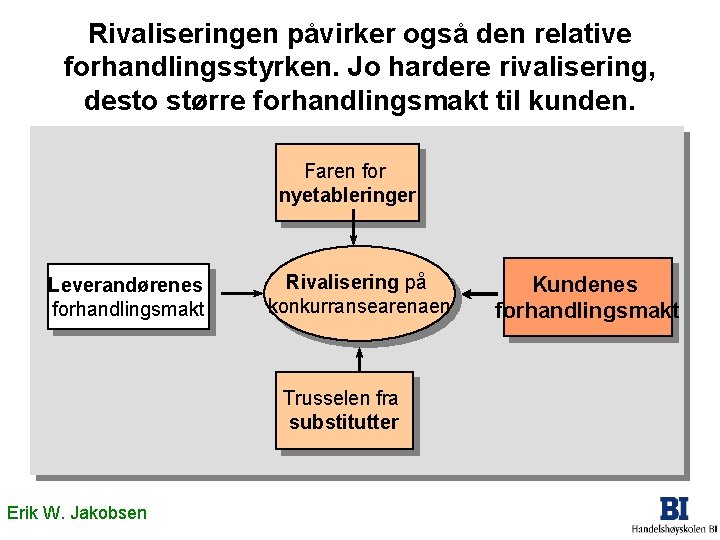 Rivaliseringen påvirker også den relative forhandlingsstyrken. Jo hardere rivalisering, desto større forhandlingsmakt til kunden.

Faren for nyetableringer

Leverandørenes forhandlingsmakt

Rivalisering på konkurransearenaen

Kundenes forhandlingsmakt

Trusselen fra substitutter

Erik W. Jakobsen

BI Handelshøyskolen BI